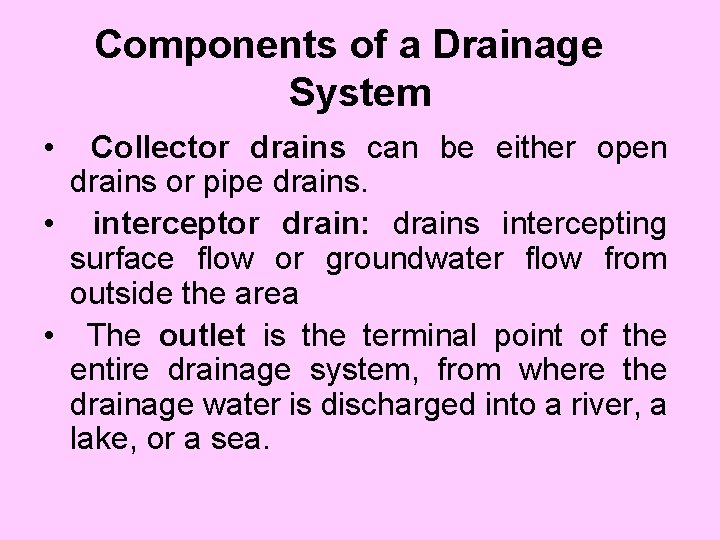 Components of a Drainage System

• Collector drains can be either open drains or pipe drains.

• interceptor drain: drains intercepting surface flow or groundwater flow from outside the area

• The outlet is the terminal point of the entire drainage system, from where the drainage water is discharged into a river, a lake, or a sea.